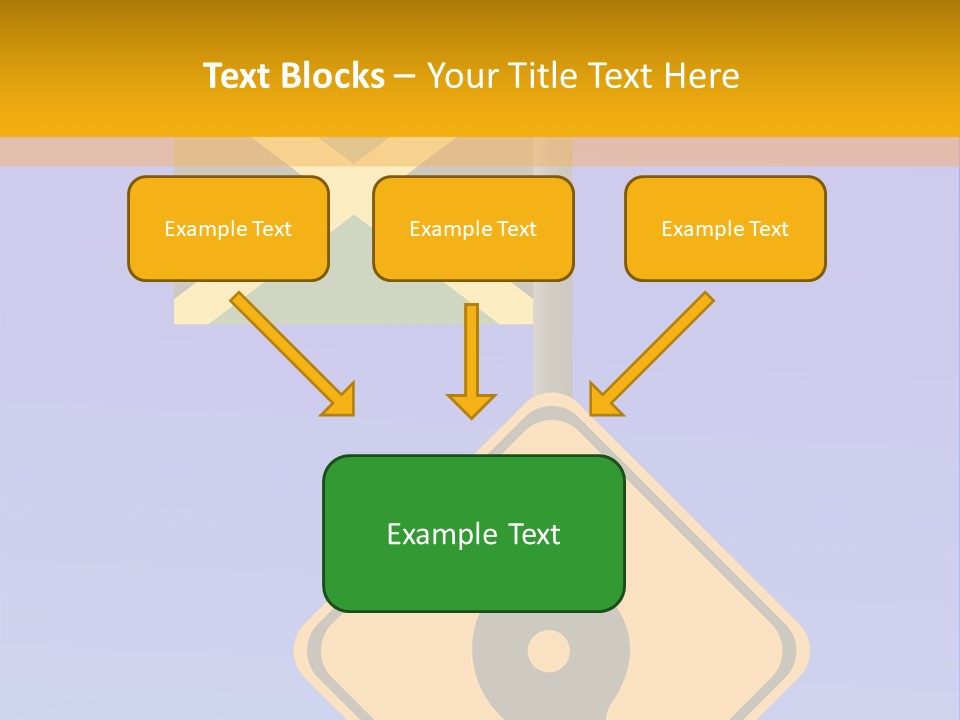 Text Blocks – Your Title Text Here

Example Text

Example Text

Example Text

Example Text